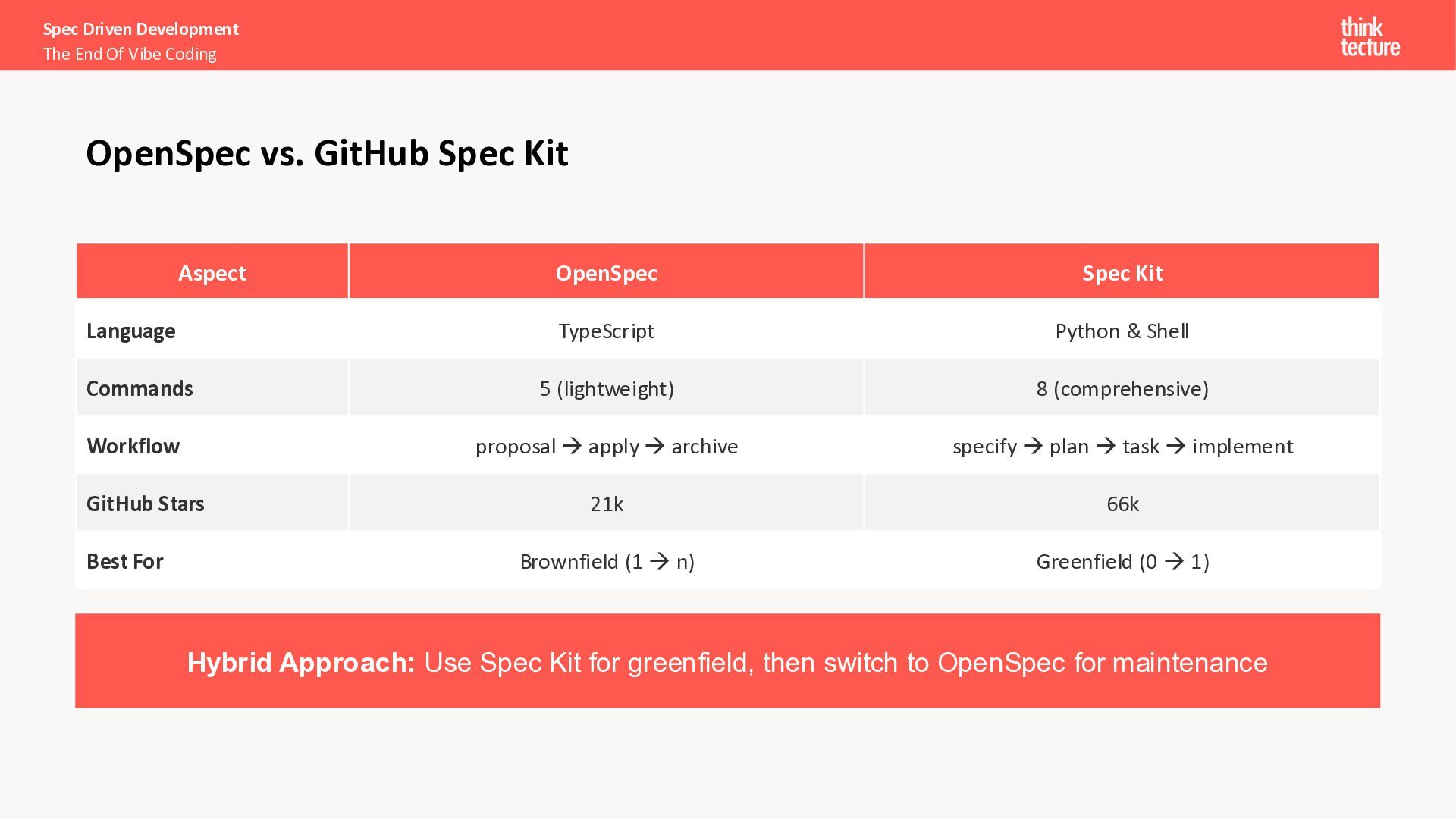 Spec Driven Development
The End Of Vibe Coding

think tecture

OpenSpec vs. GitHub Spec Kit

| Aspect | OpenSpec | Spec Kit |
|---|---|---|
| Language | TypeScript | Python & Shell |
| Commands | 5 (lightweight) | 8 (comprehensive) |
| Workflow | proposal → apply → archive | specify → plan → task → implement |
| GitHub Stars | 21k | 66k |
| Best For | Brownfield (1 → n) | Greenfield (0 → 1) |

Hybrid Approach: Use Spec Kit for greenfield, then switch to OpenSpec for maintenance